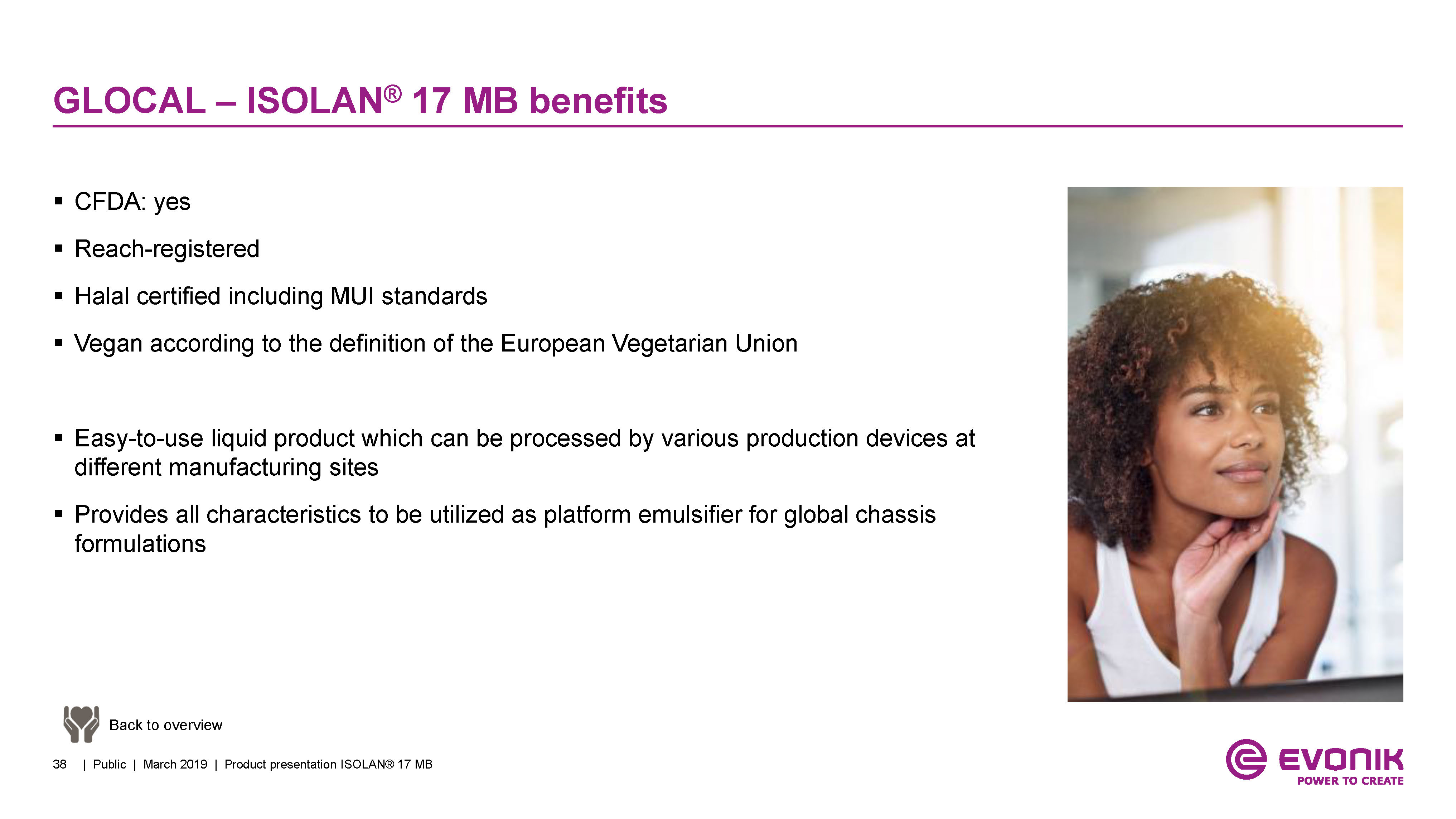 GLOCAL – ISOLAN® 17 MB benefits

▪ CFDA: yes

▪ Reach-registered

▪ Halal certified including MUI standards

▪ Vegan according to the definition of the European Vegetarian Union

▪ Easy-to-use liquid product which can be processed by various production devices at different manufacturing sites

▪ Provides all characteristics to be utilized as platform emulsifier for global chassis formulations

Back to overview

38 | Public | March 2019 | Product presentation ISOLAN® 17 MB

EVONIK
POWER TO CREATE